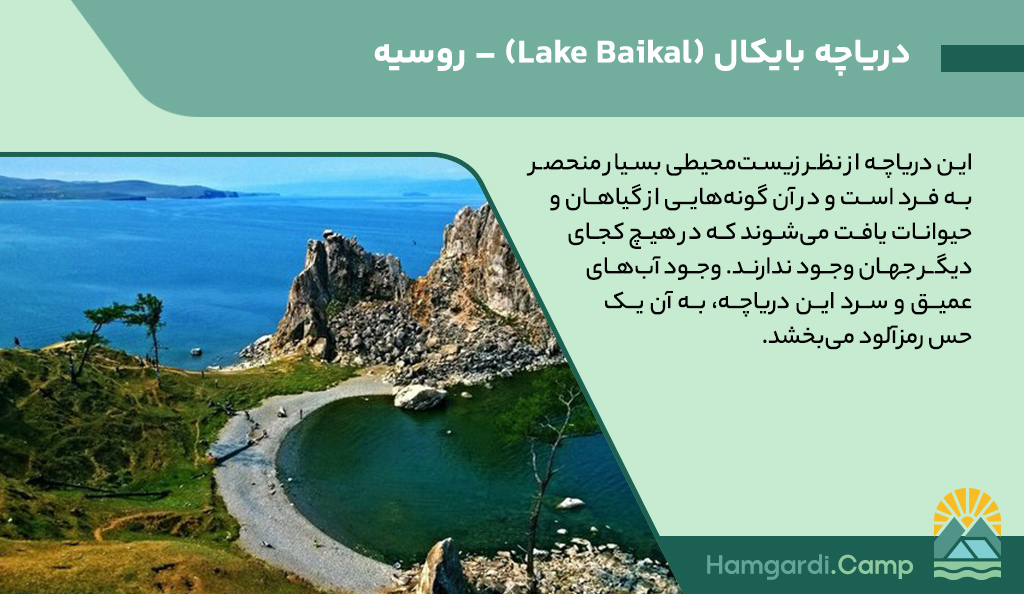 دریاچه بایکال (Lake Baikal) – روسیه

این دریاچه از نظر زیست‌محیطی بسیار منحصر به فرد است و در آن گونه‌هایی از گیاهان و حیوانات یافت می‌شوند که در هیچ کجای دیگر جهان وجود ندارند. وجود آب‌های عمیق و سرد این دریاچه، به آن یک حس رمزآلود می‌بخشد.

Hamgardi.Camp